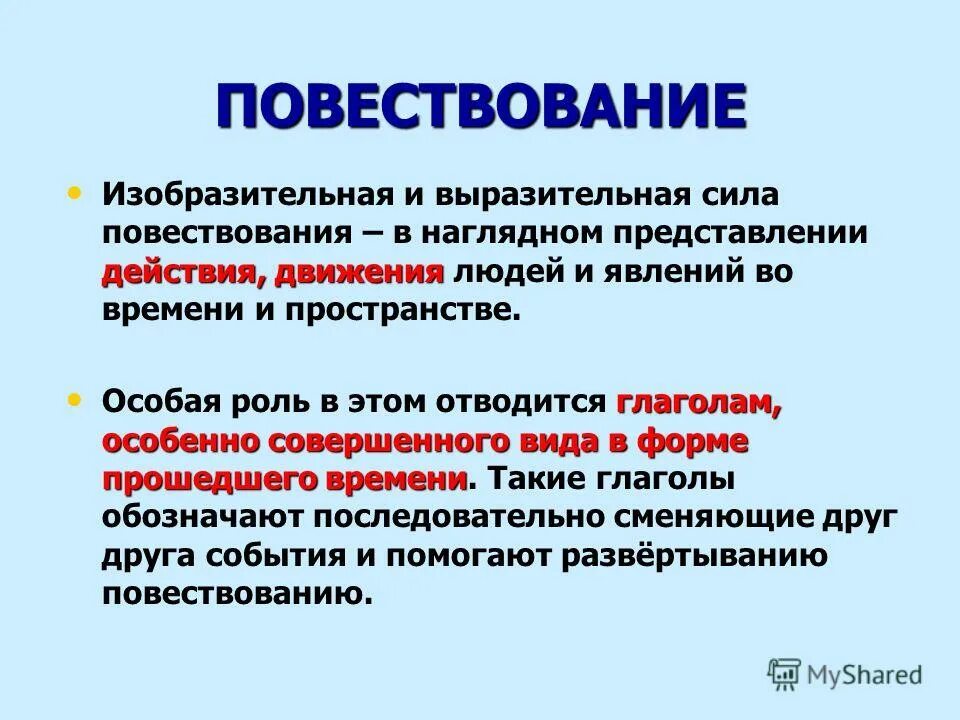 ПОВЕСТВОВАНИЕ

• Изобразительная и выразительная сила повествования – в наглядном представлении действия, движения людей и явлений во времени и пространстве.

• Особая роль в этом отводится глаголам, особенно совершенного вида в форме прошедшего времени. Такие глаголы обозначают последовательно сменяющие друг друга события и помогают развёртыванию повествованию.

MyShared